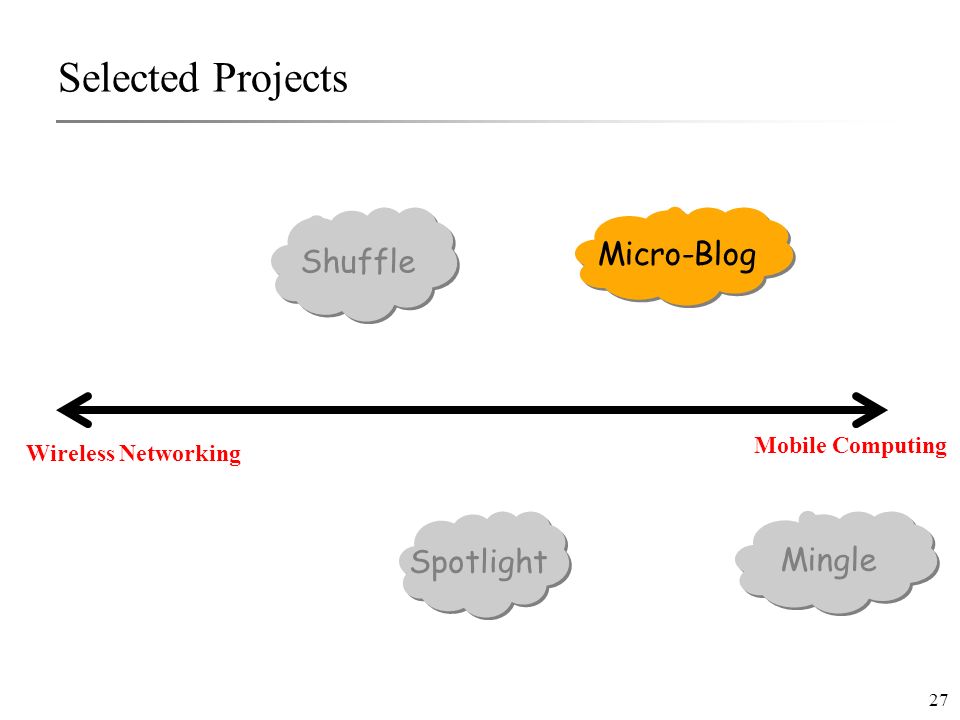 Selected Projects

Shuffle

Micro-Blog

Wireless Networking

Mobile Computing

Spotlight

Mingle

27